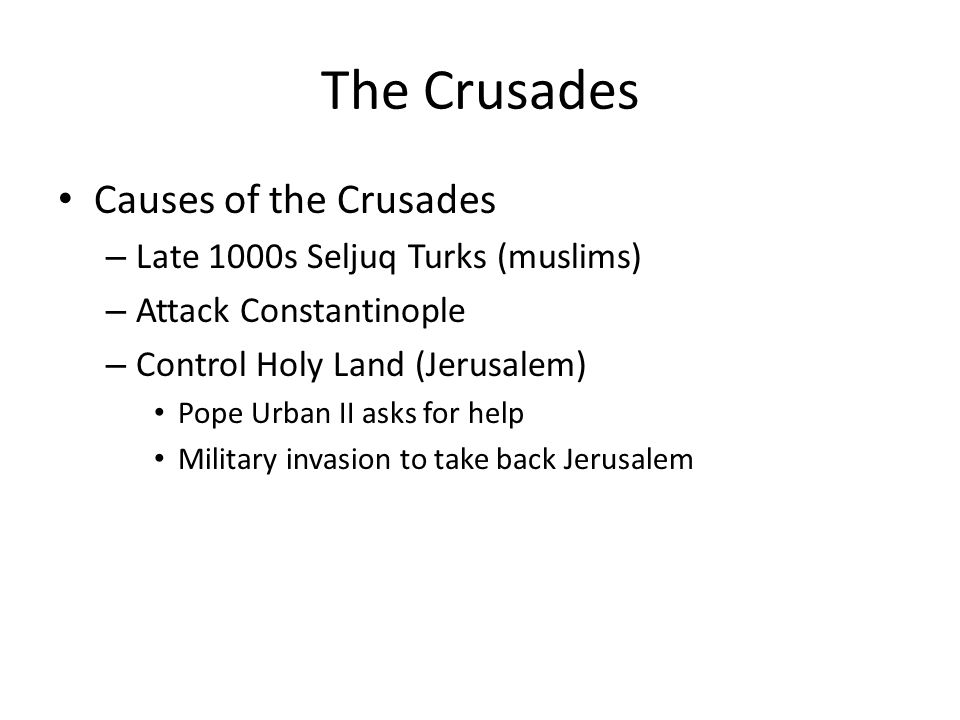 The Crusades

• Causes of the Crusades
– Late 1000s Seljuq Turks (muslims)
– Attack Constantinople
– Control Holy Land (Jerusalem)
• Pope Urban II asks for help
• Military invasion to take back Jerusalem